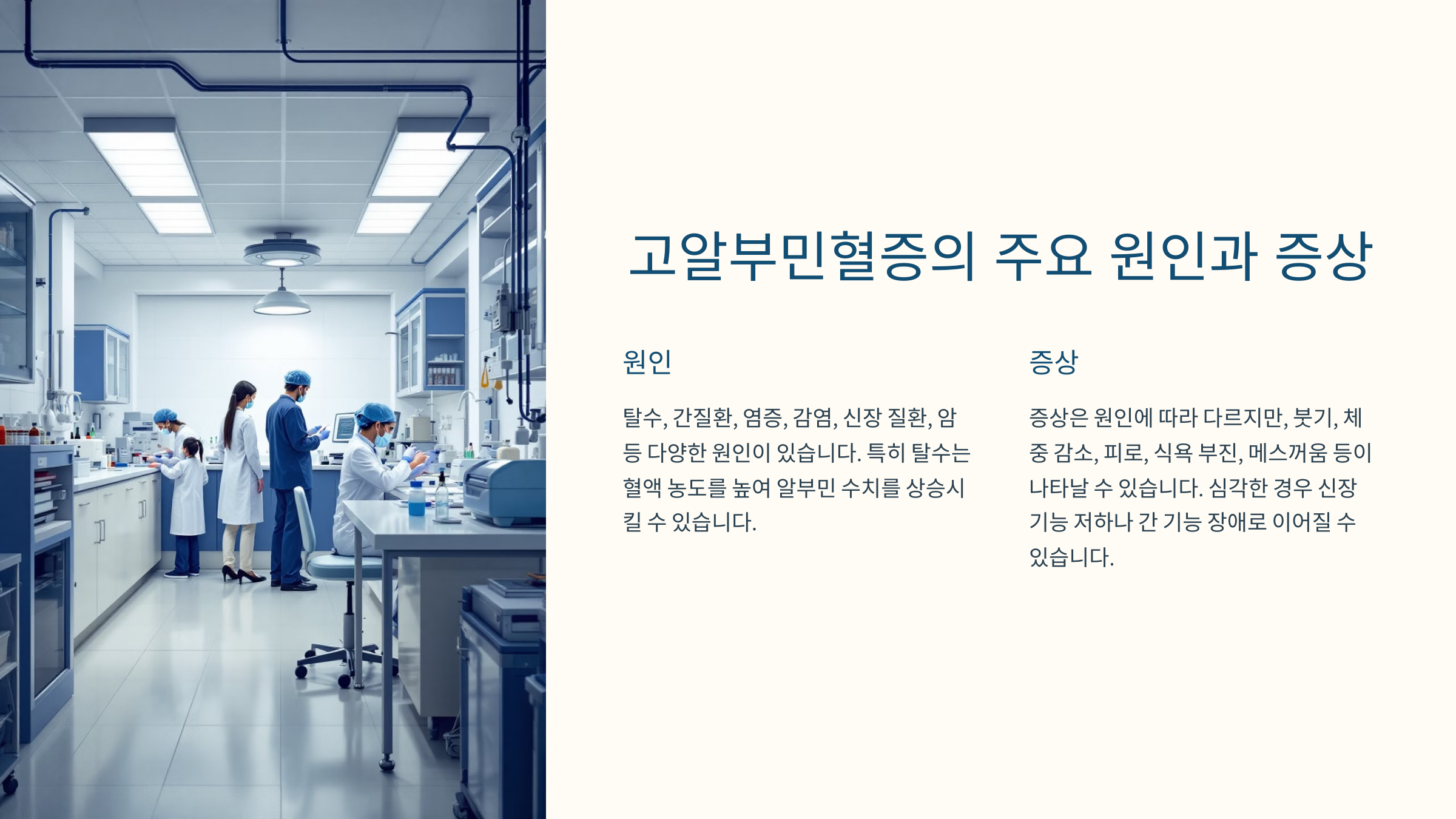 고알부민혈증의 주요 원인과 증상

원인

탈수, 간질환, 염증, 감염, 신장 질환, 암 등 다양한 원인이 있습니다. 특히 탈수는 혈액 농도를 높여 알부민 수치를 상승시킬 수 있습니다.

증상

증상은 원인에 따라 다르지만, 붓기, 체중 감소, 피로, 식욕 부진, 메스꺼움 등이 나타날 수 있습니다. 심각한 경우 신장 기능 저하나 간 기능 장애로 이어질 수 있습니다.